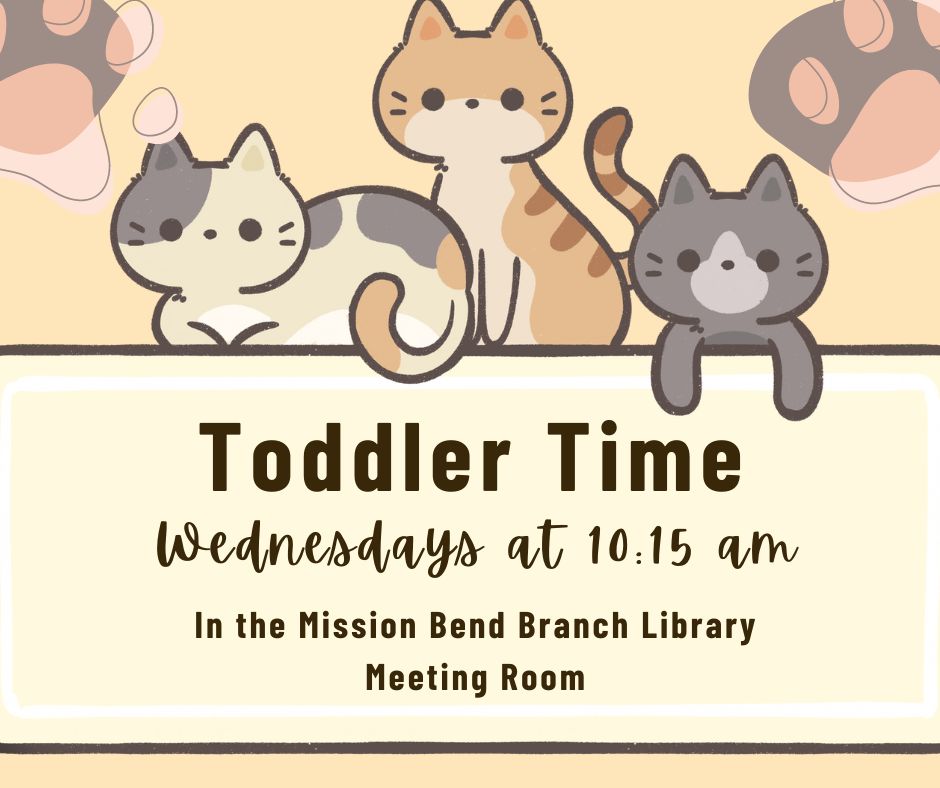 Toddler Time
Wednesdays at 10:15 am

In the Mission Bend Branch Library Meeting Room